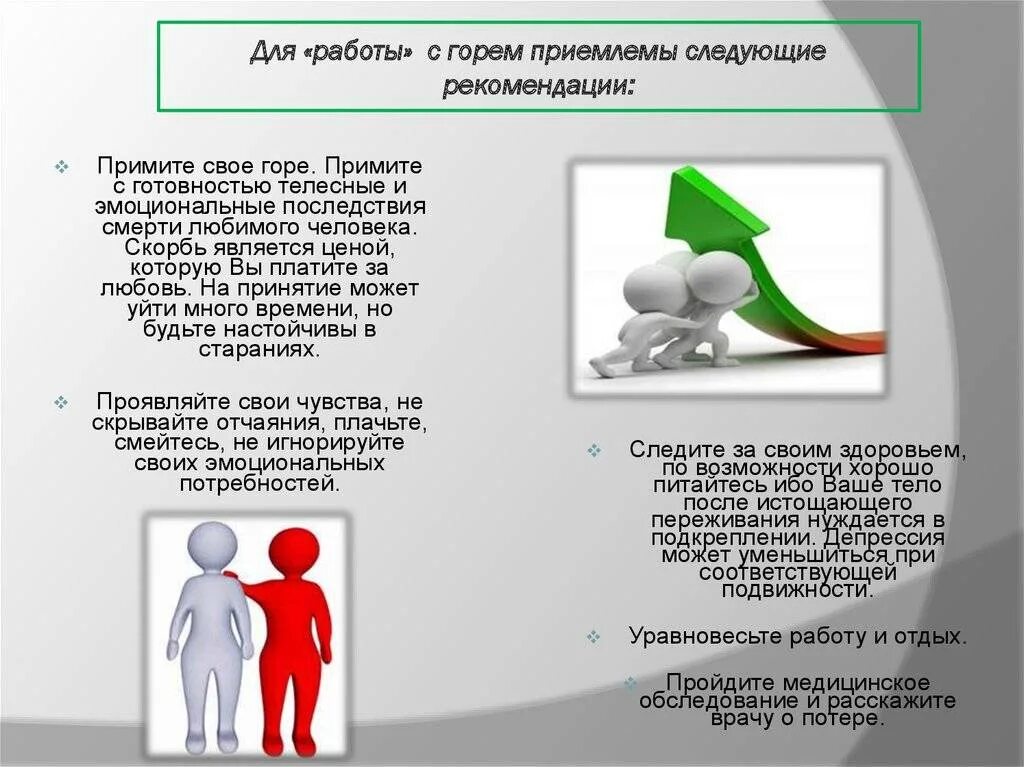 Для «работы» с горем приемлемы следующие рекомендации:

Примите свое горе. Примите с готовностью телесные и эмоциональные последствия смерти любимого человека. Скорбь является ценой, которую Вы платите за любовь. На принятие может уйти много времени, но будьте настойчивы в стараниях.

Проявляйте свои чувства, не скрывайте отчаяния, плачьте, смейтесь, не игнорируйте своих эмоциональных потребностей.

Следите за своим здоровьем, по возможности хорошо питайтесь ибо Ваше тело после истощающего переживания нуждается в подкреплении. Депрессия может уменьшиться при соответствующей подвижности.

Уравновесьте работу и отдых.

Пройдите медицинское обследование и расскажите врачу о потере.